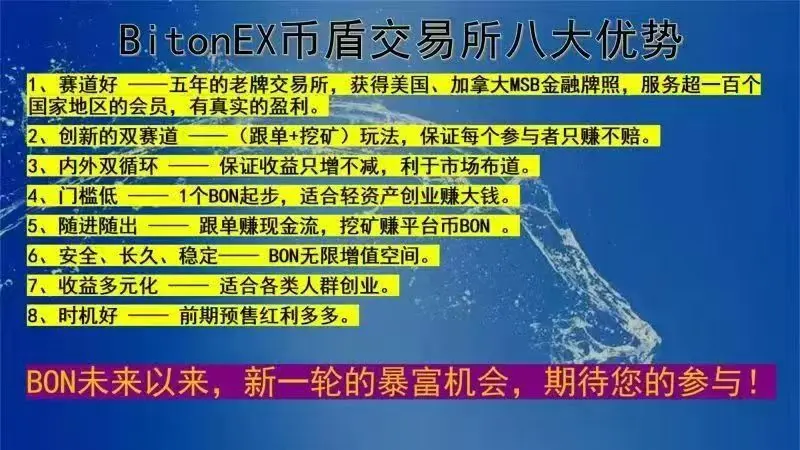 BitonEX币盾交易所八大优势

1、赛道好 ——五年的老牌交易所，获得美国、加拿大MSB金融牌照，服务超一百个国家地区的会员，有真实的盈利。

2、创新的双赛道 ——（跟单+挖矿）玩法，保证每个参与者只赚不赔。

3、内外双循环 —— 保证收益只增不减，利于市场布道。

4、门槛低 —— 1个BON起步，适合轻资产创业赚大钱。

5、随进随出 —— 跟单赚现金流，挖矿赚平台币BON 。

6、安全、长久、稳定—— BON无限增值空间。

7、收益多元化 —— 适合各类人群创业。

8、时机好 —— 前期预售红利多多。

BON未来以来，新一轮的暴富机会，期待您的参与！